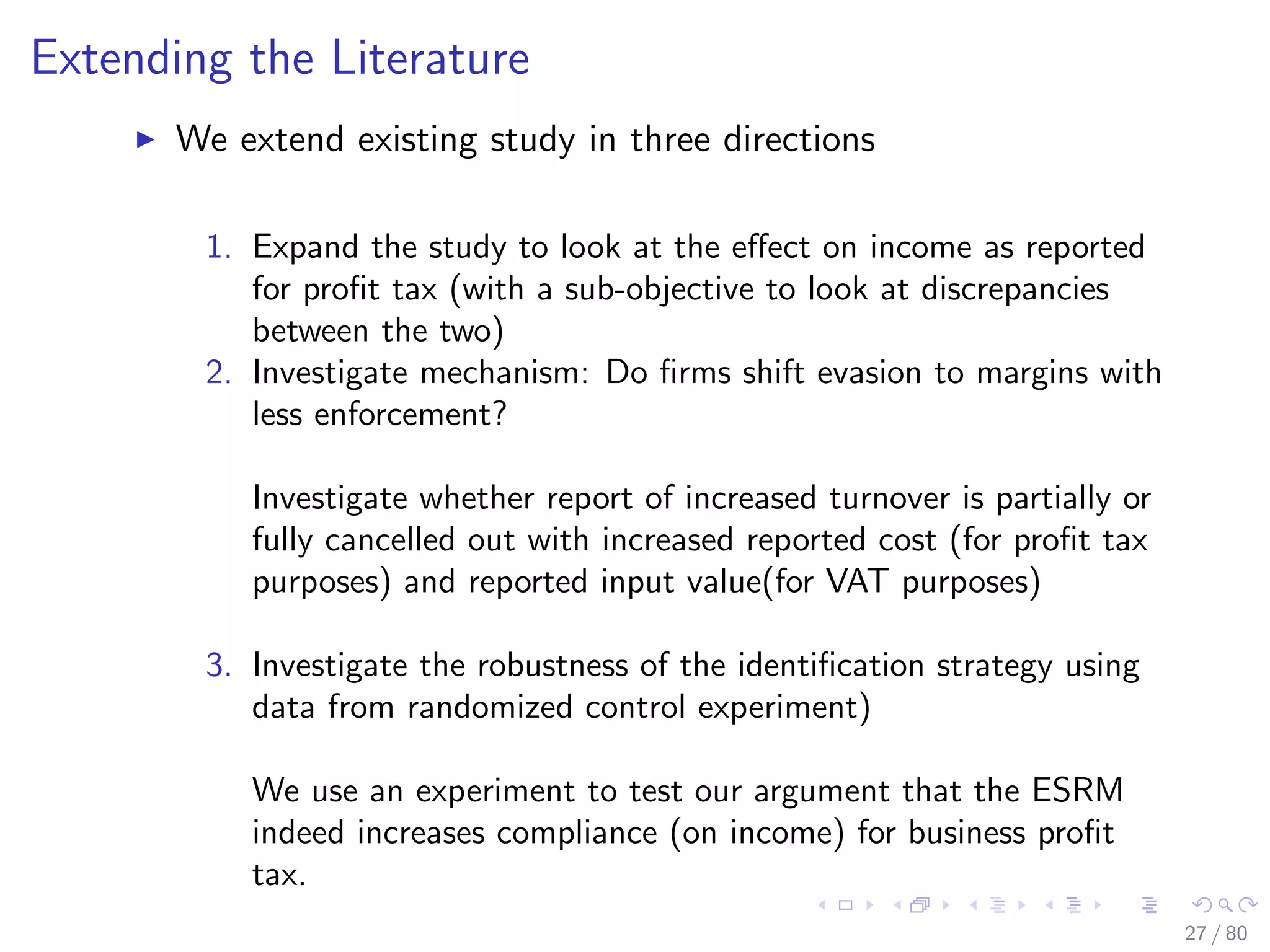 Extending the Literature

▶ We extend existing study in three directions

1. Expand the study to look at the effect on income as reported for profit tax (with a sub-objective to look at discrepancies between the two)
2. Investigate mechanism: Do firms shift evasion to margins with less enforcement?

Investigate whether report of increased turnover is partially or fully cancelled out with increased reported cost (for profit tax purposes) and reported input value(for VAT purposes)

3. Investigate the robustness of the identification strategy using data from randomized control experiment)

We use an experiment to test our argument that the ESRM indeed increases compliance (on income) for business profit tax.

27 / 80